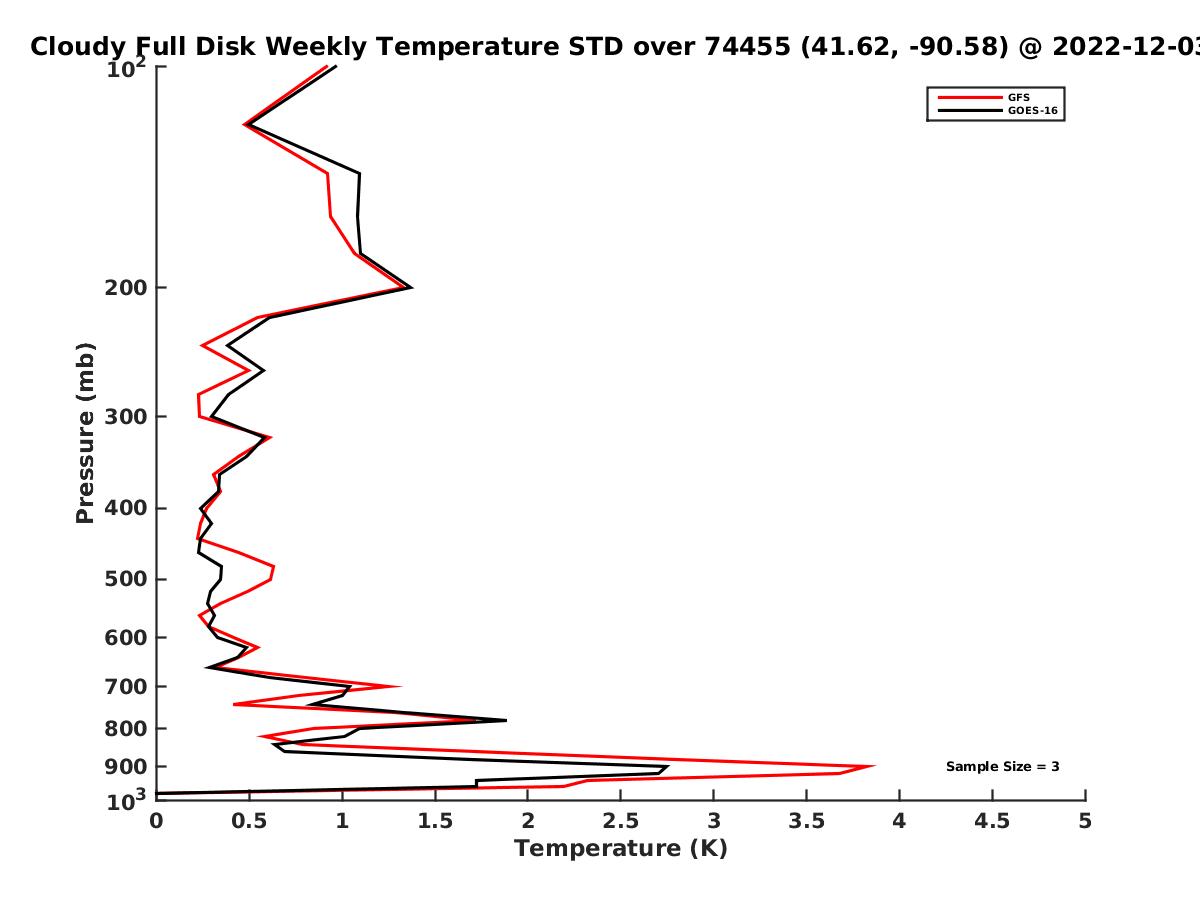 Cloudy Full Disk Weekly Temperature STD over 74455 (41.62, -90.58) @ 2022-12-03

GFS
GOES-16

Pressure (mb)

$10^2$
200
300
400
500
600
700
800
900
$10^3$

Sample Size = 3

0
0.5
1
1.5
2
2.5
3
3.5
4
4.5
5

Temperature (K)